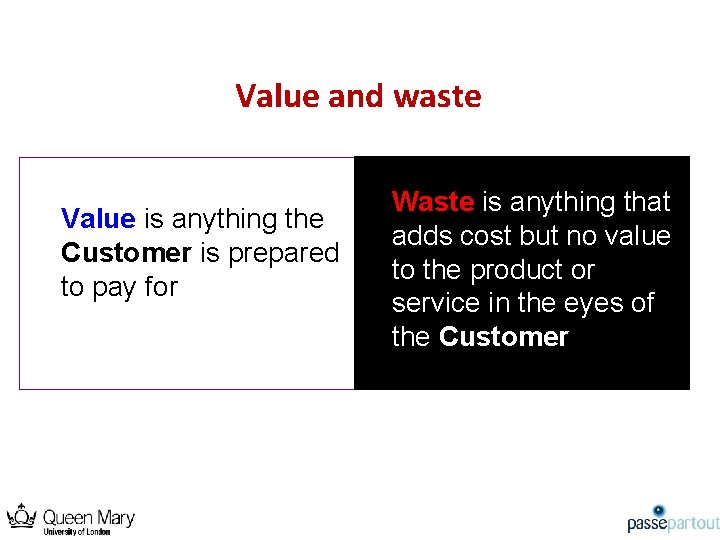 Value and waste

Value is anything the Customer is prepared to pay for

Waste is anything that adds cost but no value to the product or service in the eyes of the Customer

Queen Mary
University of London

passepartout